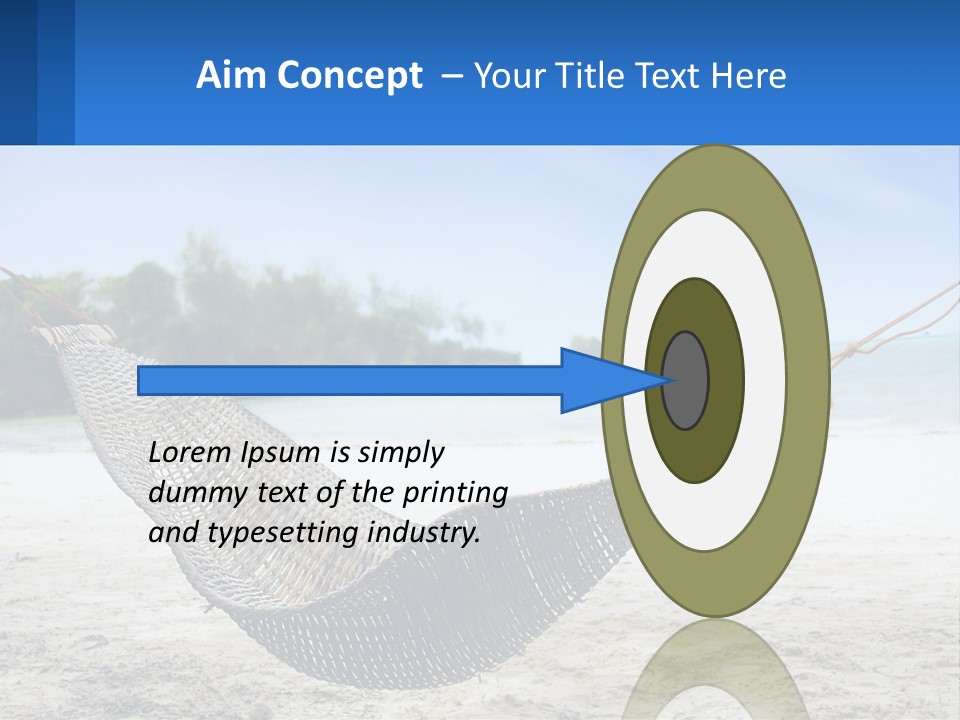 Aim Concept – Your Title Text Here

Lorem Ipsum is simply dummy text of the printing and typesetting industry.